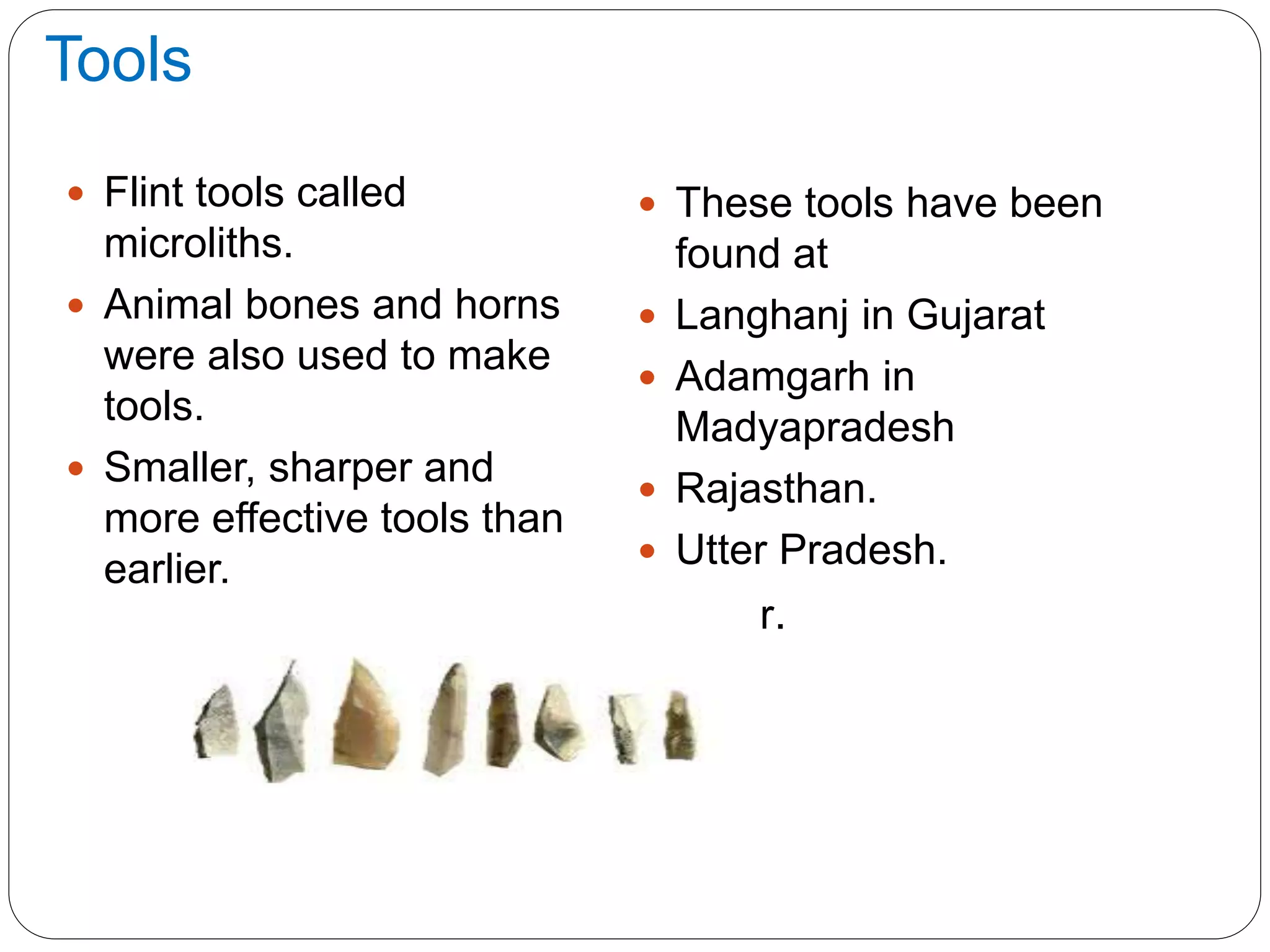 Tools

- Flint tools called microliths.
- Animal bones and horns were also used to make tools.
- Smaller, sharper and more effective tools than earlier.

- These tools have been found at
- Langhanj in Gujarat
- Adamgarh in Madyapradesh
- Rajasthan.
- Utter Pradesh.

r.